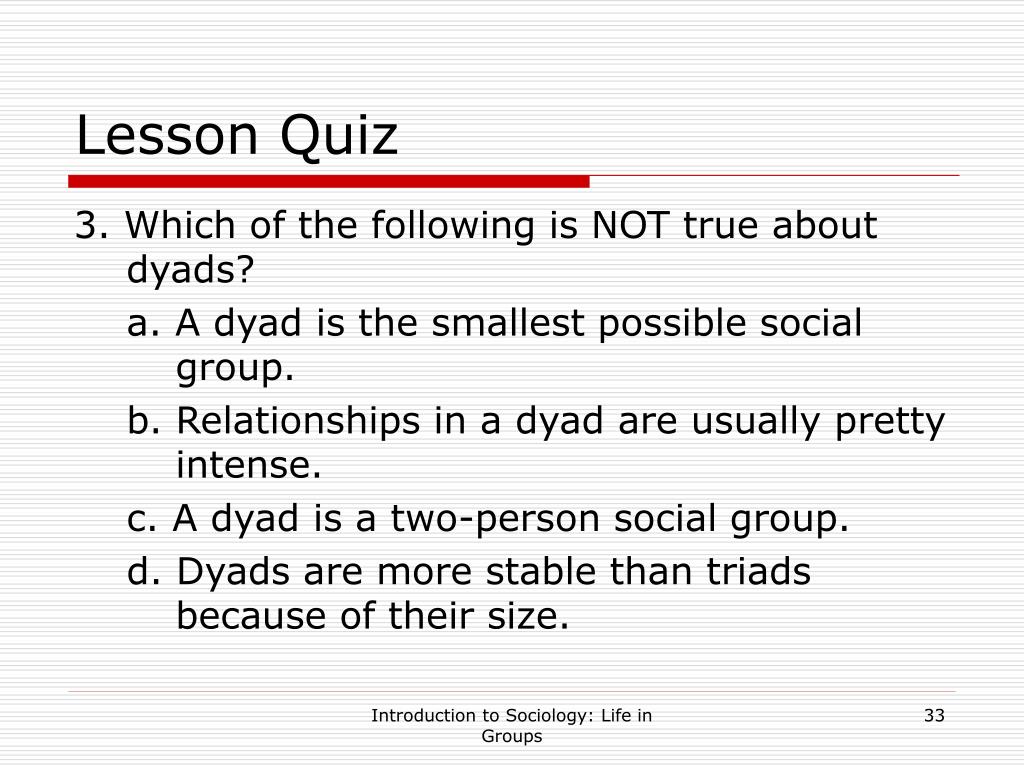 Lesson Quiz

3. Which of the following is NOT true about dyads?

a. A dyad is the smallest possible social group.

b. Relationships in a dyad are usually pretty intense.

c. A dyad is a two-person social group.

d. Dyads are more stable than triads because of their size.

Introduction to Sociology: Life in Groups

33